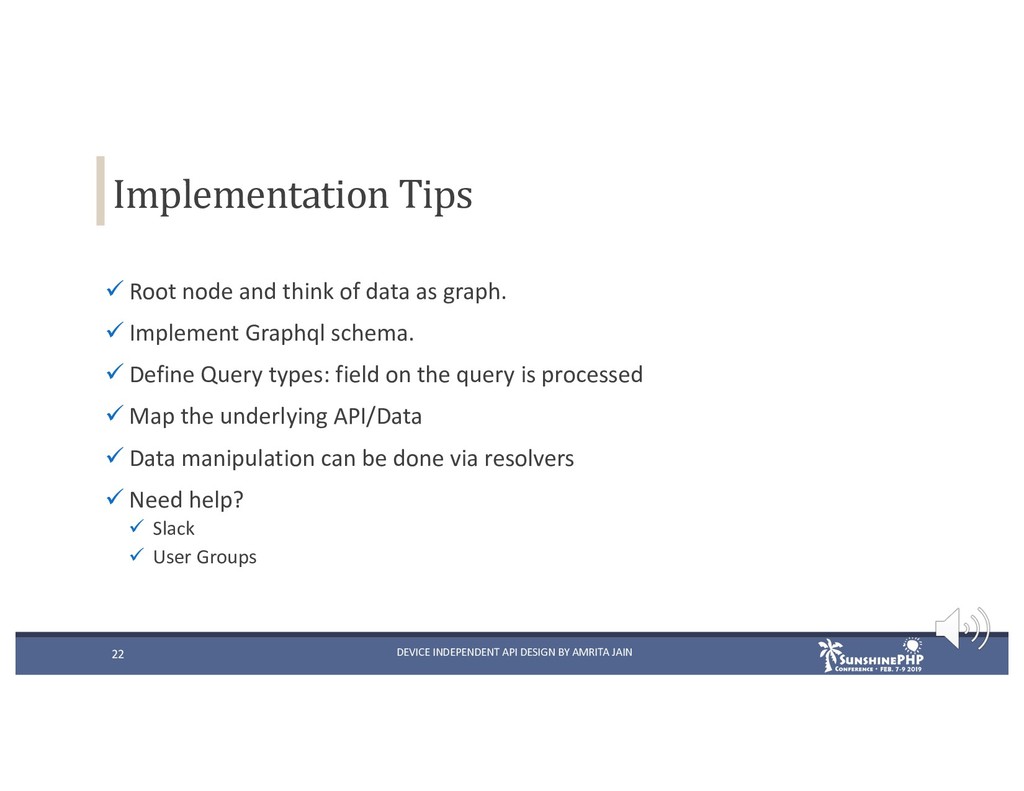 Implementation Tips

✓ Root node and think of data as graph.

✓ Implement Graphql schema.

✓ Define Query types: field on the query is processed

✓ Map the underlying API/Data

✓ Data manipulation can be done via resolvers

✓ Need help?
✓ Slack
✓ User Groups

22

DEVICE INDEPENDENT API DESIGN BY AMRITA JAIN

SUNSHINEPHP CONFERENCE • FEB. 7-9 2019